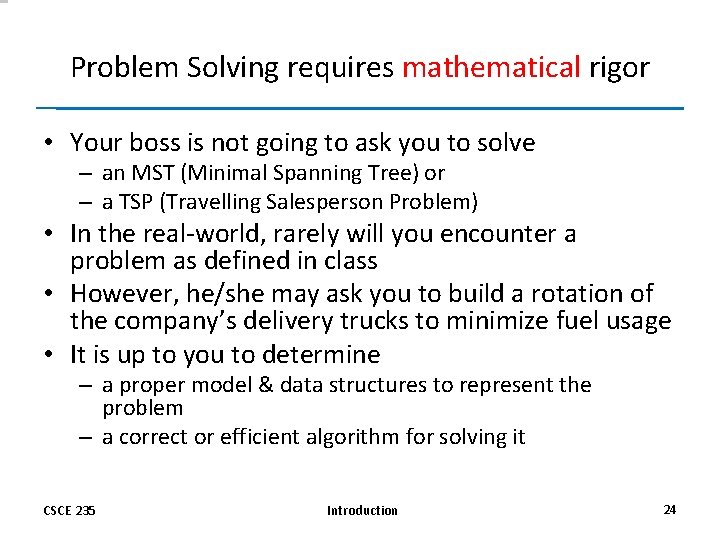 Problem Solving requires mathematical rigor

• Your boss is not going to ask you to solve
– an MST (Minimal Spanning Tree) or
– a TSP (Travelling Salesperson Problem)
• In the real-world, rarely will you encounter a problem as defined in class
• However, he/she may ask you to build a rotation of the company's delivery trucks to minimize fuel usage
• It is up to you to determine
– a proper model & data structures to represent the problem
– a correct or efficient algorithm for solving it

CSCE 235 Introduction 24